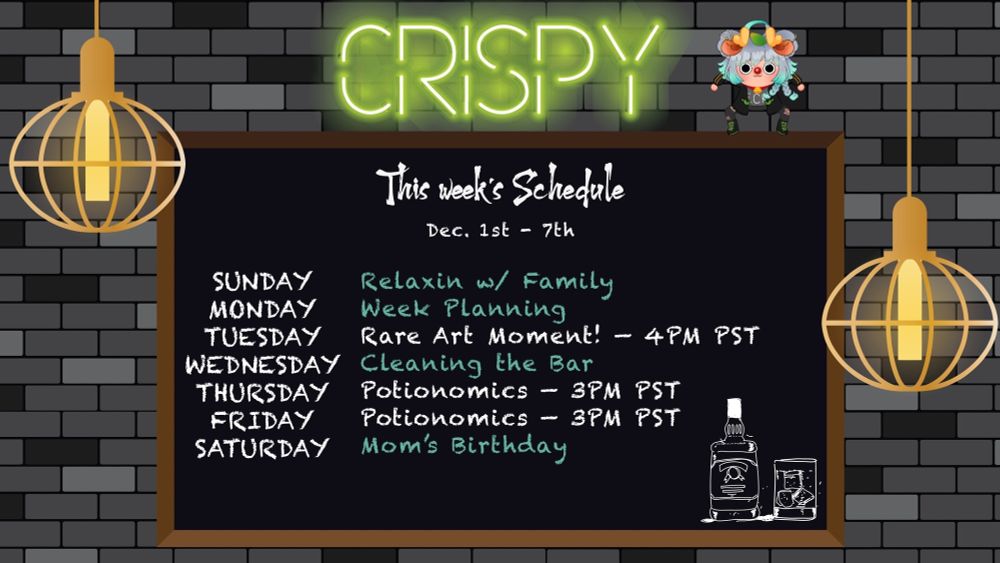 CRISPY

This week's Schedule

Dec. 1st - 7th

| | |
|---|---|
| SUNDAY | Relaxin w/ Family |
| MONDAY | Week Planning |
| TUESDAY | Rare Art Moment! - 4PM PST |
| WEDNESDAY | Cleaning the Bar |
| THURSDAY | Potionomics - 3PM PST |
| FRIDAY | Potionomics - 3PM PST |
| SATURDAY | Mom's Birthday |